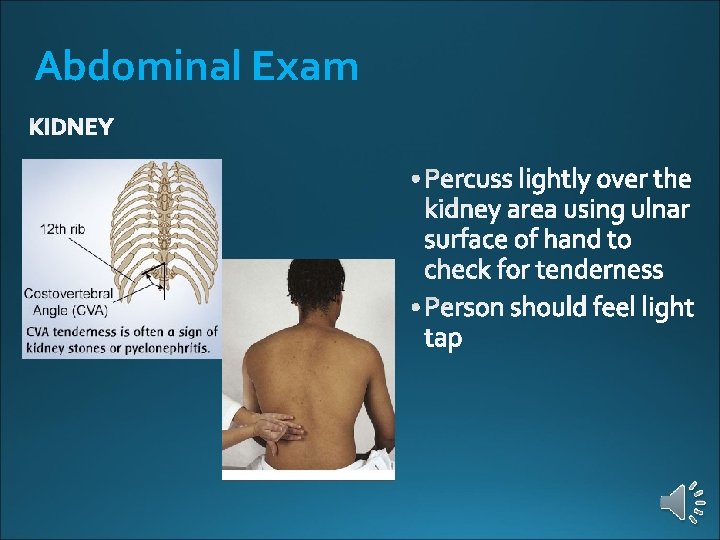 Abdominal Exam

KIDNEY

12th rib

Costovertebral Angle (CVA)

CVA tenderness is often a sign of kidney stones or pyelonephritis.

• Percuss lightly over the kidney area using ulnar surface of hand to check for tenderness
• Person should feel light tap